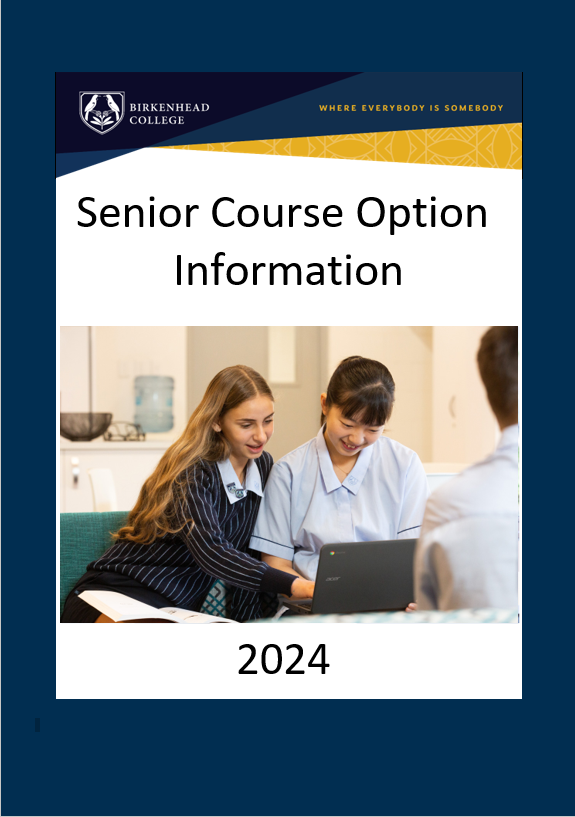 BIRKENHEAD COLLEGE

WHERE EVERYBODY IS SOMEBODY

Senior Course Option Information

acer

2024